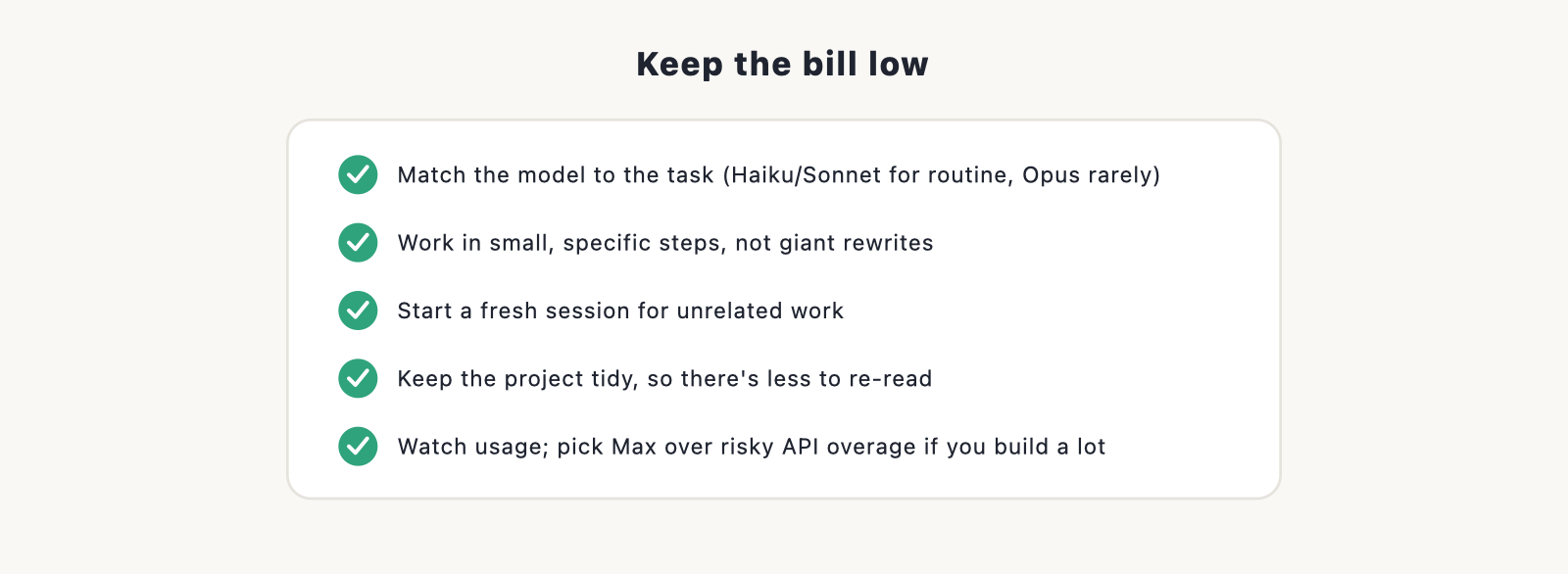 Keep the bill low

Match the model to the task (Haiku/Sonnet for routine, Opus rarely)

Work in small, specific steps, not giant rewrites

Start a fresh session for unrelated work

Keep the project tidy, so there's less to re-read

Watch usage; pick Max over risky API overage if you build a lot